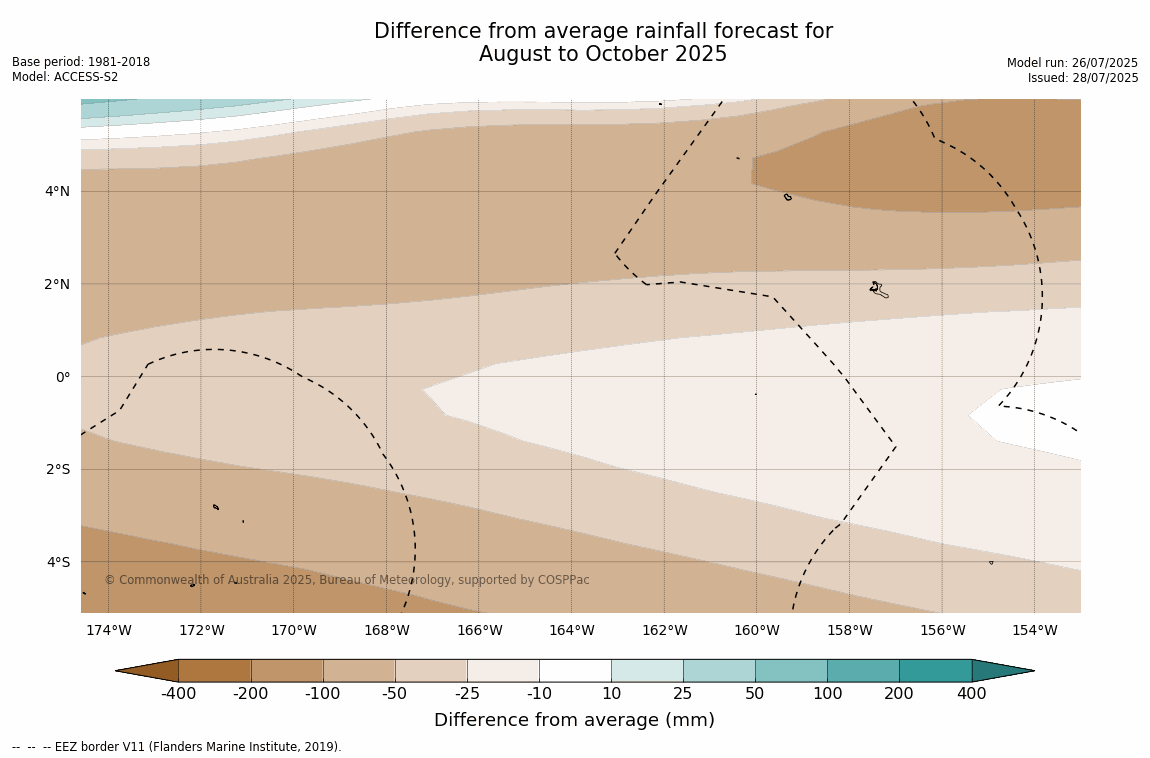 Difference from average rainfall forecast for August to October 2025

Base period: 1981-2018
Model: ACCESS-S2

Model run: 26/07/2025
Issued: 28/07/2025

4°N
2°N
0°
2°S
4°S

© Commonwealth of Australia 2025, Bureau of Meteorology, supported by COSPPac

174°W 172°W 170°W 168°W 166°W 164°W 162°W 160°W 158°W 156°W 154°W

-400 -200 -100 -50 -25 -10 10 25 50 100 200 400

Difference from average (mm)

-- -- -- EEZ border V11 (Flanders Marine Institute, 2019).